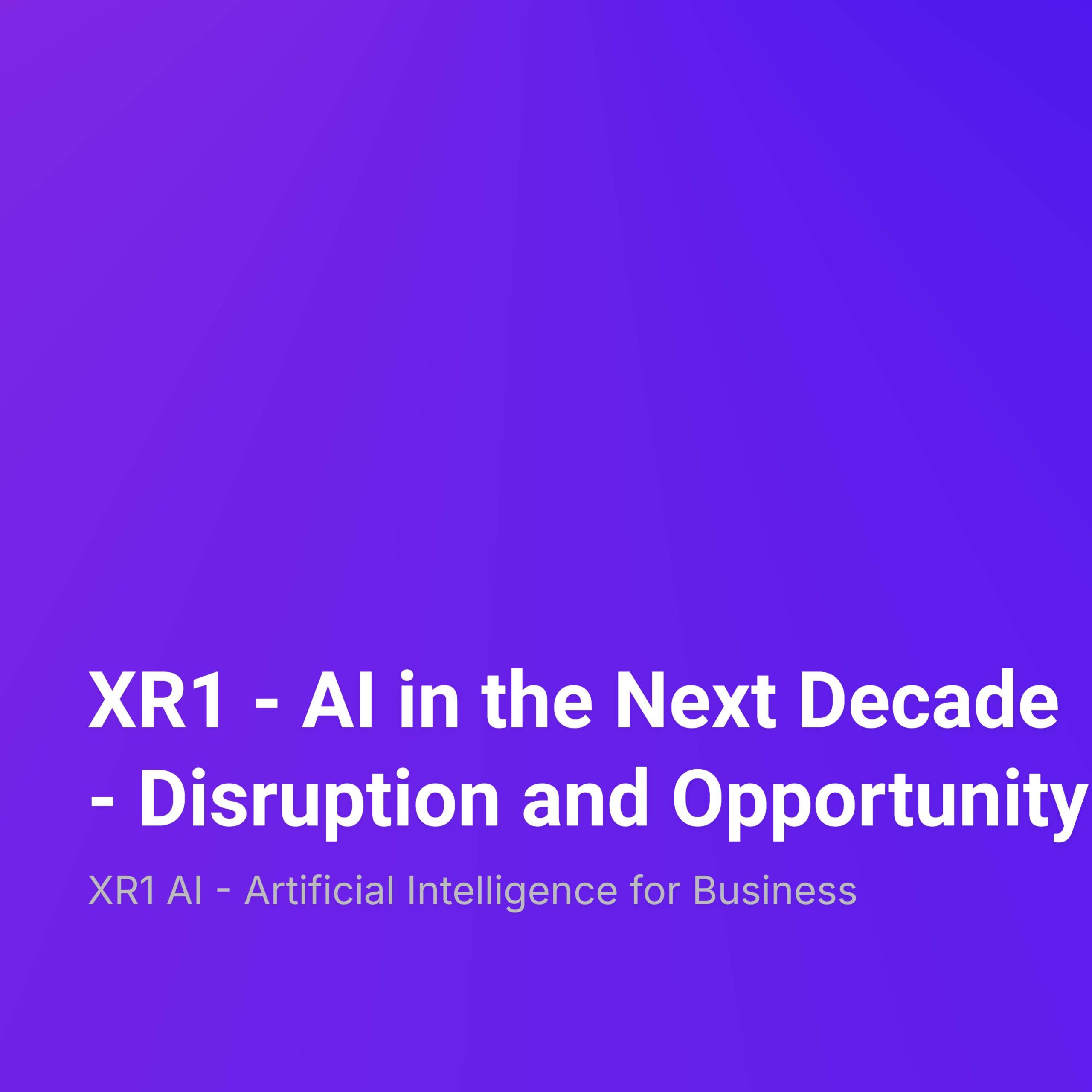 XR1 - AI in the Next Decade - Disruption and Opportunity

XR1 AI - Artificial Intelligence for Business